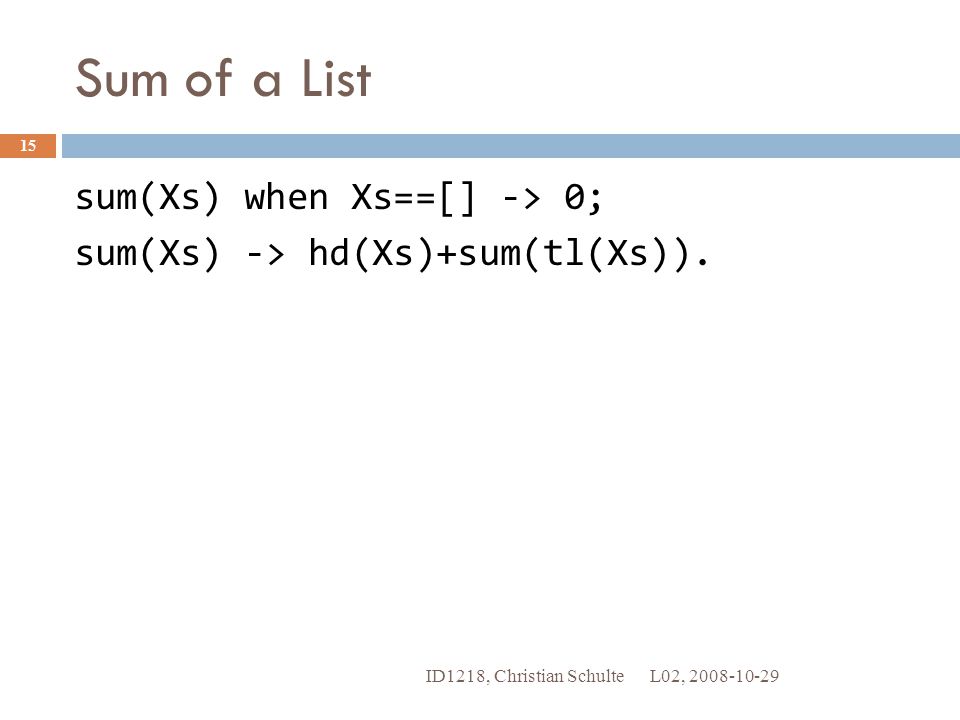 Sum of a List

15

sum(Xs) when Xs==[] -> 0;
sum(Xs) -> hd(Xs)+sum(tl(Xs)).

ID1218, Christian Schulte L02, 2008-10-29